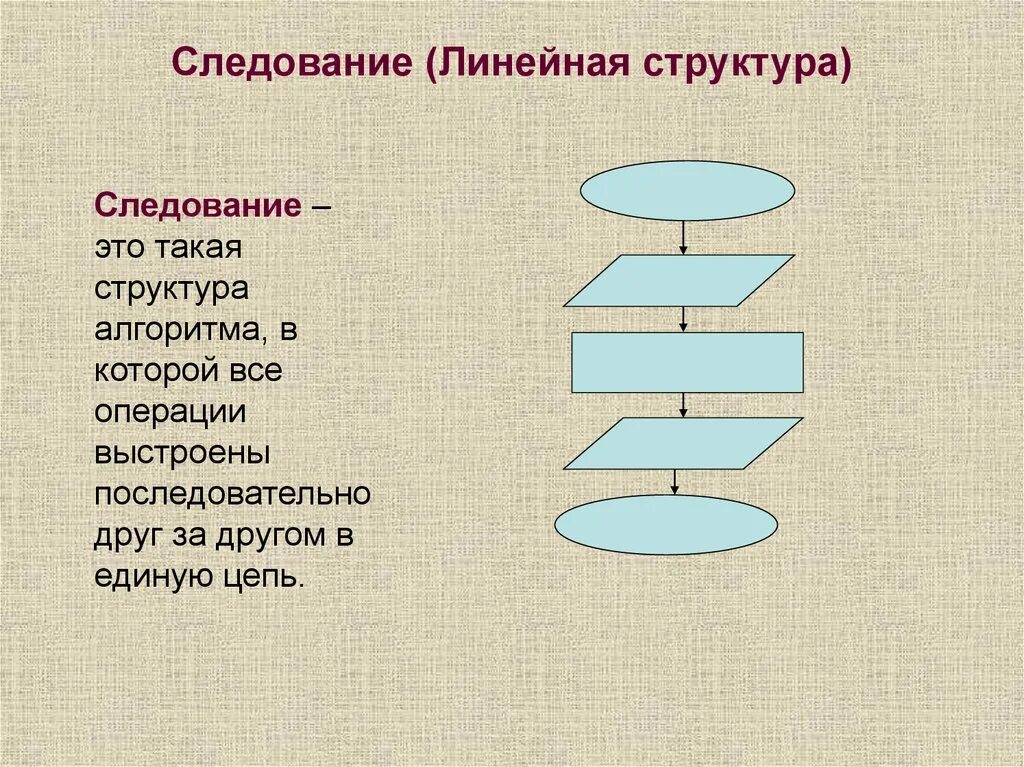 Следование (Линейная структура)

Следование – это такая структура алгоритма, в которой все операции выстроены последовательно друг за другом в единую цепь.